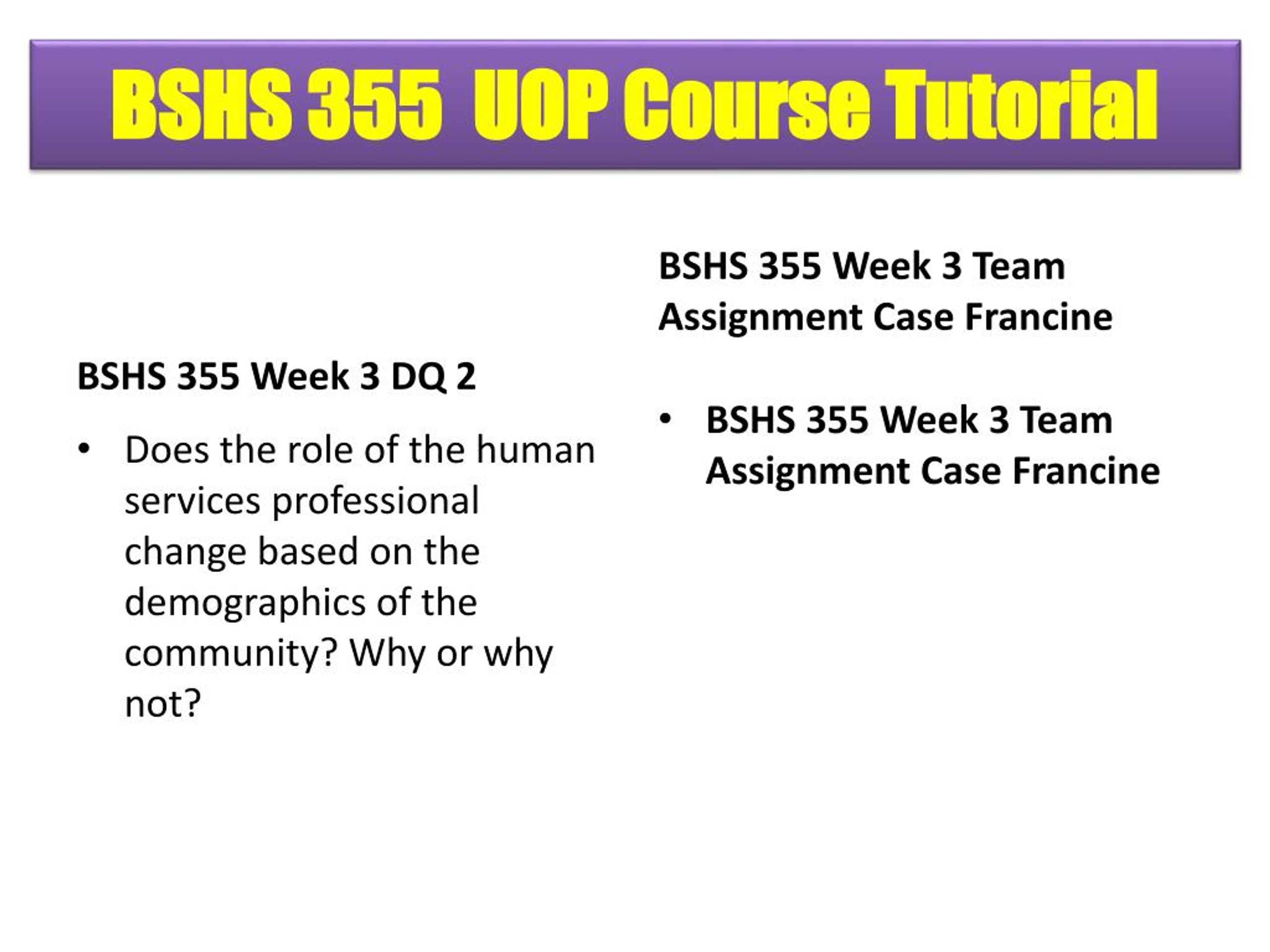 BSHS 355  UOP Course Tutorial

BSHS 355 Week 3 DQ 2

• Does the role of the human services professional change based on the demographics of the community? Why or why not?

BSHS 355 Week 3 Team Assignment Case Francine

• BSHS 355 Week 3 Team Assignment Case Francine